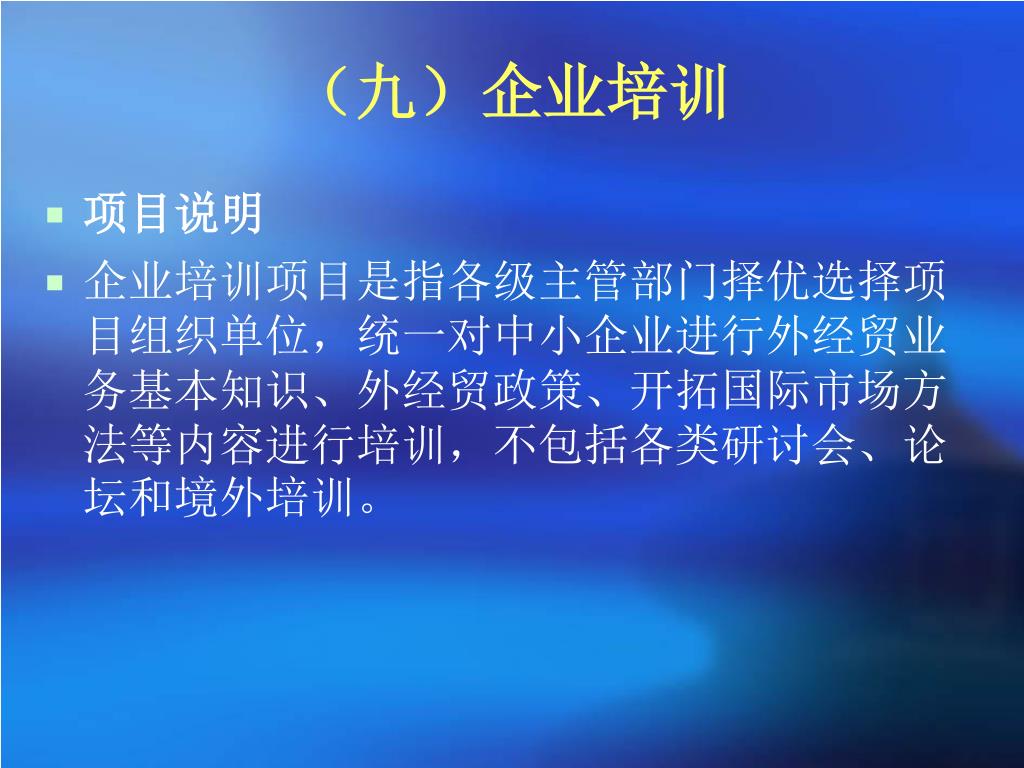 （九）企业培训

▪ 项目说明
▪ 企业培训项目是指各级主管部门择优选择项目组织单位，统一对中小企业进行外经贸业务基本知识、外经贸政策、开拓国际市场方法等内容进行培训，不包括各类研讨会、论坛和境外培训。